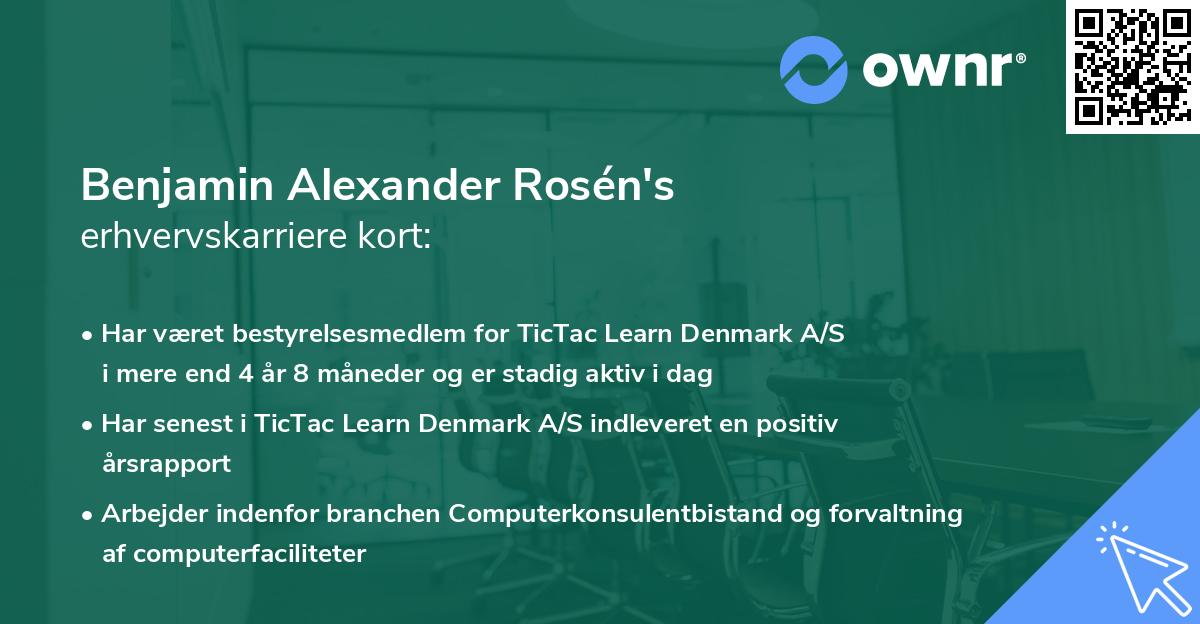 ownr®

Benjamin Alexander Rosén's
erhvervskarriere kort:

• Har været bestyrelsesmedlem for TicTac Learn Denmark A/S i mere end 4 år 8 måneder og er stadig aktiv i dag

• Har senest i TicTac Learn Denmark A/S indleveret en positiv årsrapport

• Arbejder indenfor branchen Computerkonsulentbistand og forvaltning af computerfaciliteter